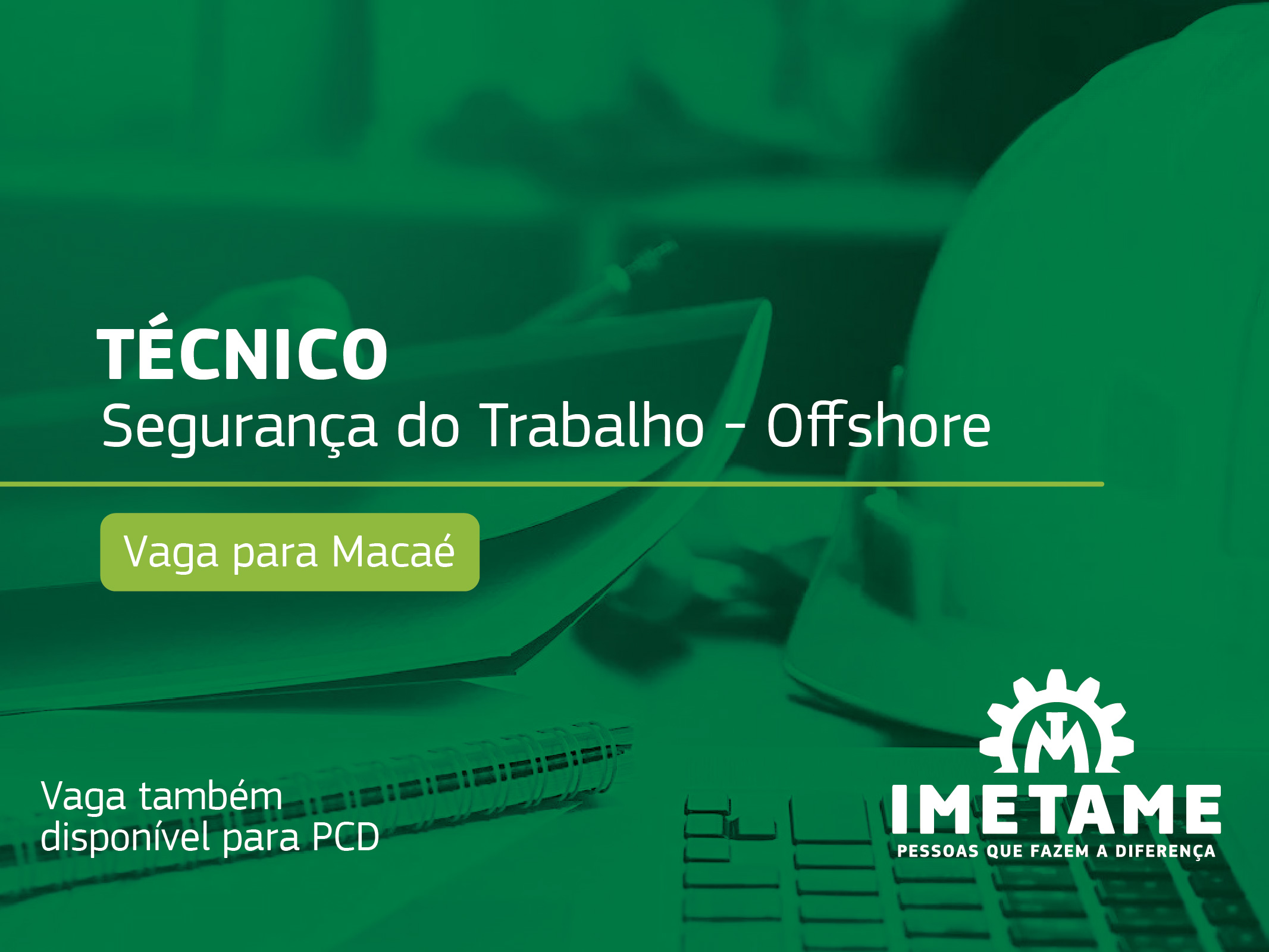 TÉCNICO
Segurança do Trabalho - Offshore

Vaga para Macaé

Vaga também disponível para PCD

IMETAME
PESSOAS QUE FAZEM A DIFERENÇA